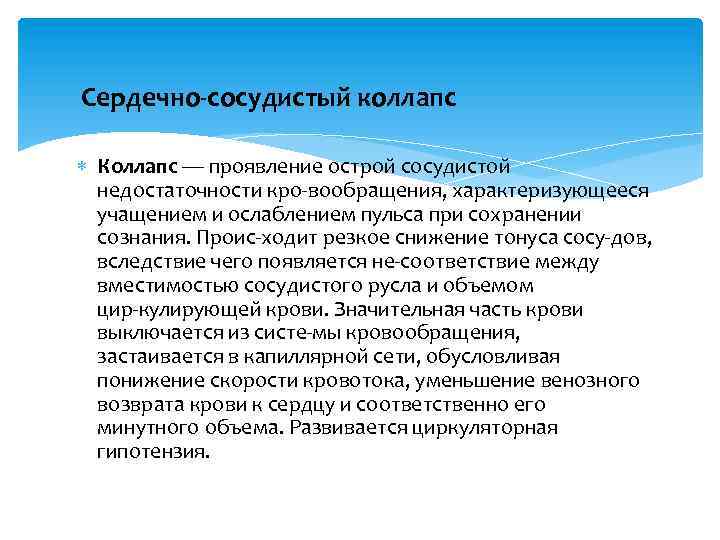 Сердечно-сосудистый коллапс

Коллапс — проявление острой сосудистой недостаточности кро-вообращения, характеризующееся учащением и ослаблением пульса при сохранении сознания. Проис-ходит резкое снижение тонуса сосу-дов, вследствие чего появляется не-соответствие между вместимостью сосудистого русла и объемом цир-кулирующей крови. Значительная часть крови выключается из систе-мы кровообращения, застаивается в капиллярной сети, обусловливая понижение скорости кровотока, уменьшение венозного возврата крови к сердцу и соответственно его минутного объема. Развивается циркуляторная гипотензия.